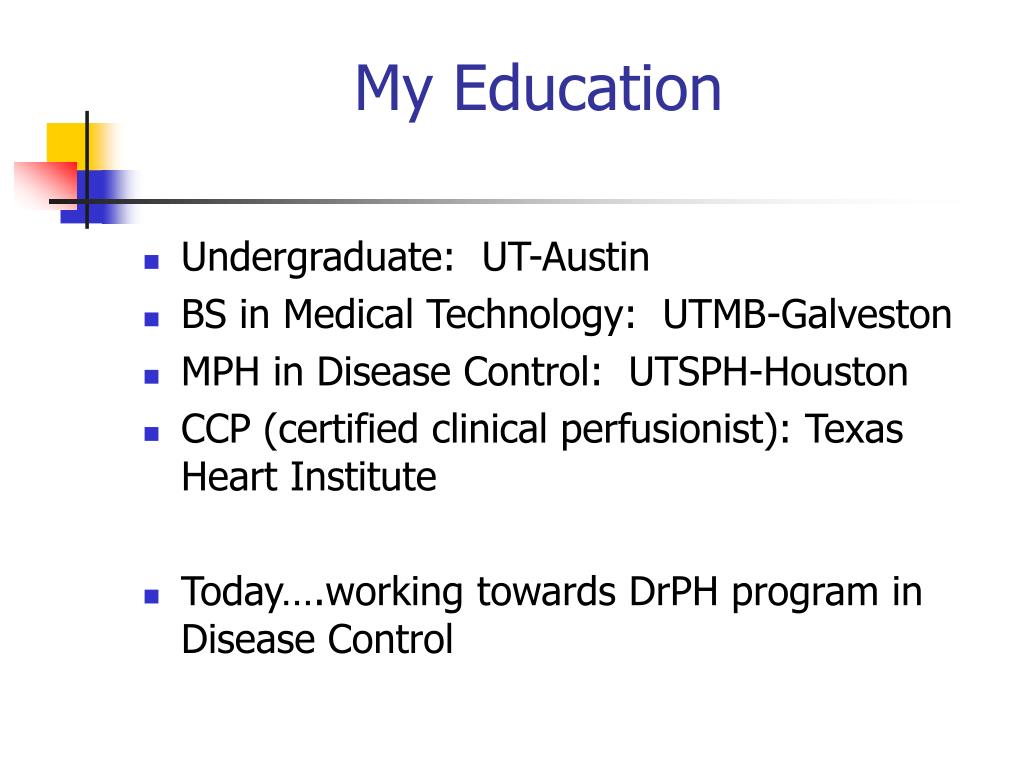 My Education

- Undergraduate: UT-Austin
- BS in Medical Technology: UTMB-Galveston
- MPH in Disease Control: UTSPH-Houston
- CCP (certified clinical perfusionist): Texas Heart Institute

- Today….working towards DrPH program in Disease Control